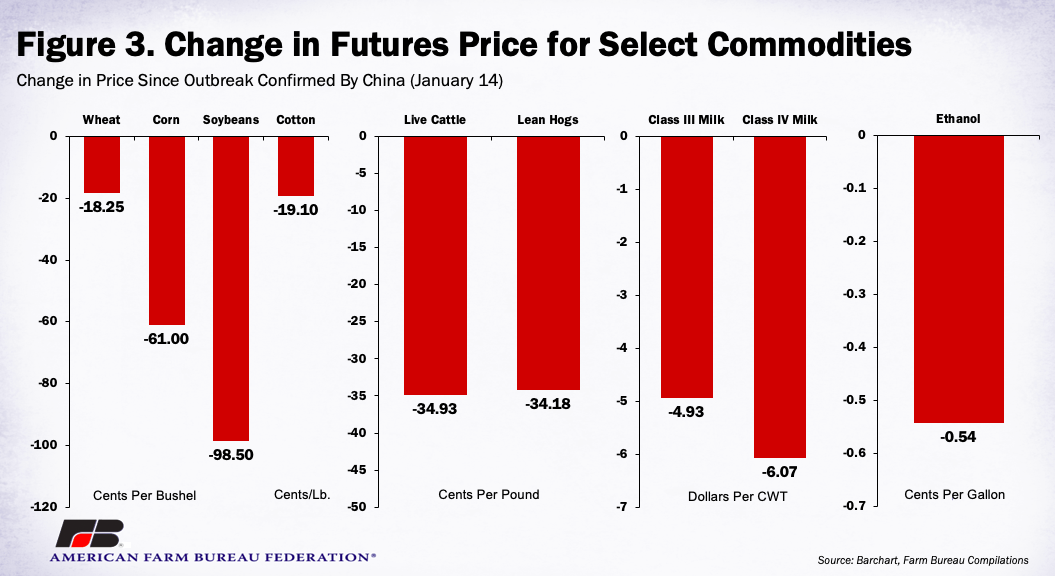 Figure 3. Change in Futures Price for Select Commodities
Change in Price Since Outbreak Confirmed By China (January 14)

Wheat Corn Soybeans Cotton
0
-20
-40
-60
-80
-100
-120
-18.25
-61.00
-98.50
-19.10
Cents Per Bushel
Cents/Lb.

Live Cattle Lean Hogs
0
-5
-10
-15
-20
-25
-30
-35
-40
-45
-50
-34.93
-34.18
Cents Per Pound

Class III Milk Class IV Milk
0
-1
-2
-3
-4
-5
-6
-7
-4.93
-6.07
Dollars Per CWT

Ethanol
0
-0.1
-0.2
-0.3
-0.4
-0.5
-0.6
-0.7
-0.54
Cents Per Gallon

FB
AMERICAN FARM BUREAU FEDERATION®
Source: Barchart, Farm Bureau Compilations